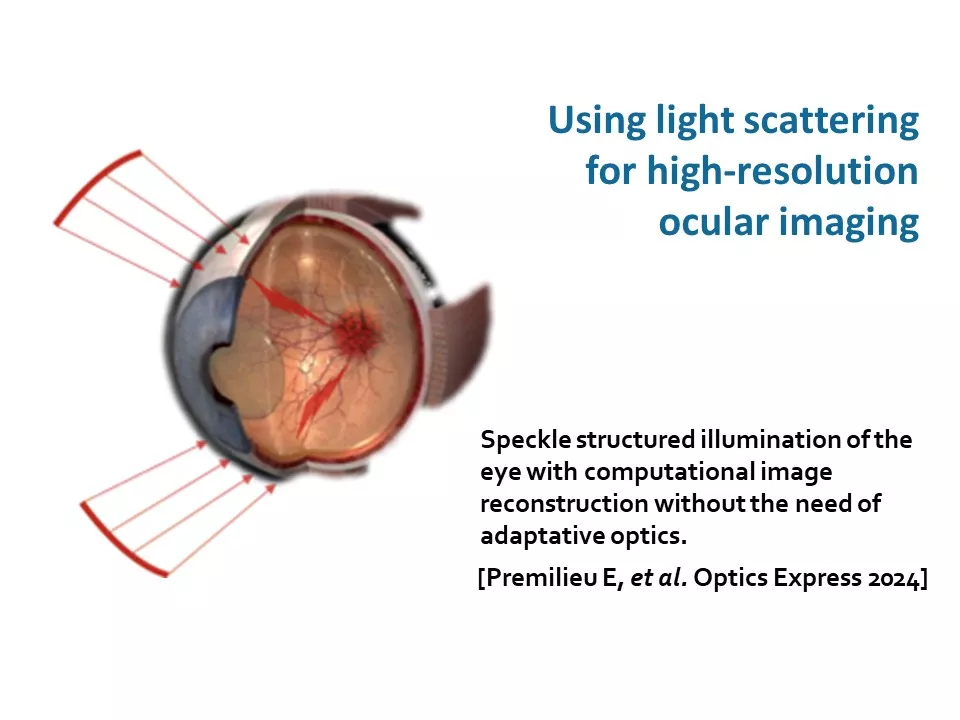 Using light scattering for high-resolution ocular imaging

Speckle structured illumination of the eye with computational image reconstruction without the need of adaptative optics.

[Premilieu E, et al. Optics Express 2024]